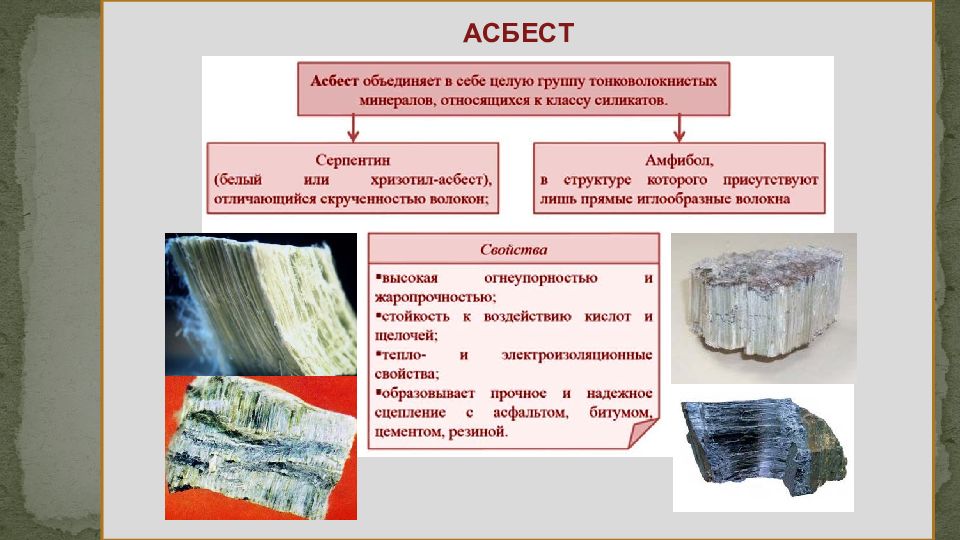 АСБЕСТ

Асбест объединяет в себе целую группу тонковолокнистых минералов, относящихся к классу силикатов.

Серпентин (белый или хризотил-асбест), отличающийся скрученностью волокон;

Амфибол, в структуре которого присутствуют лишь прямые иглообразные волокна

Свойства

▪высокая огнеупорностью и жаропрочностью;
▪стойкость к воздействию кислот и щелочей;
▪тепло- и электроизоляционные свойства;
▪образовывает прочное и надежное сцепление с асфальтом, битумом, цементом, резиной.